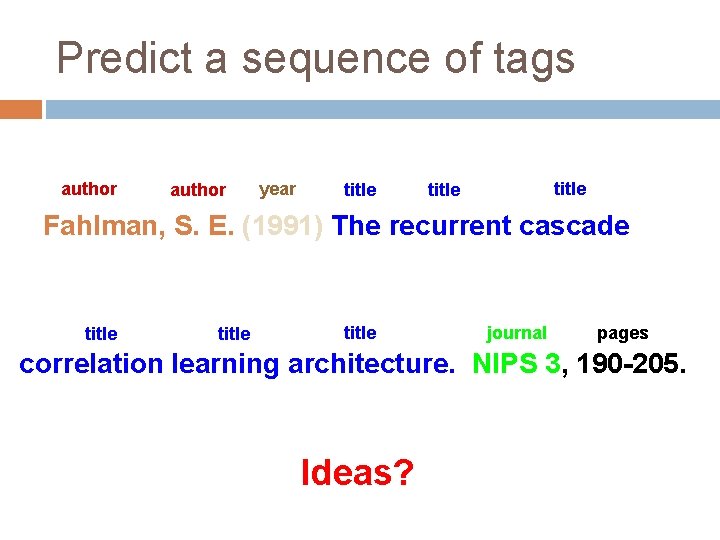 Predict a sequence of tags

author author year title title title

Fahlman, S. E. (1991) The recurrent cascade

title title title journal pages

correlation learning architecture. NIPS 3, 190-205.

Ideas?